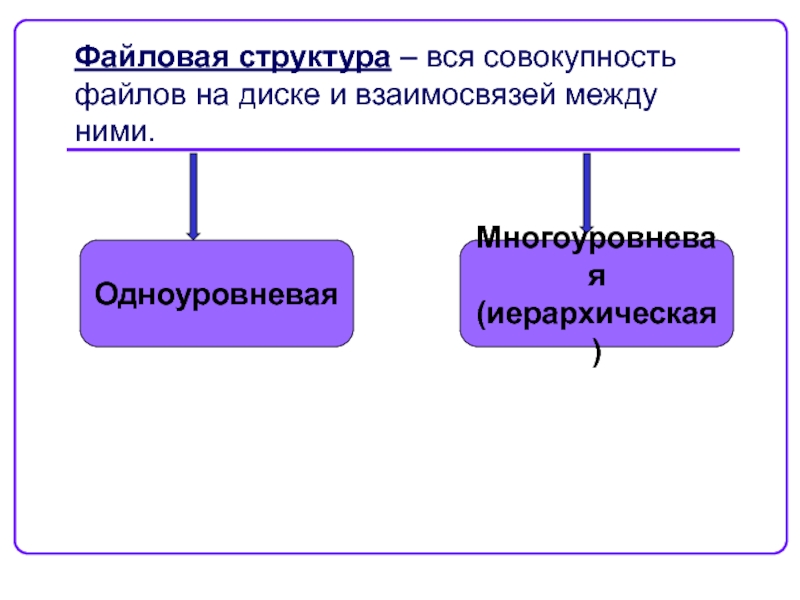 Файловая структура – вся совокупность файлов на диске и взаимосвязей между ними.

Одноуровневая

Многоуровневая (иерархическая)